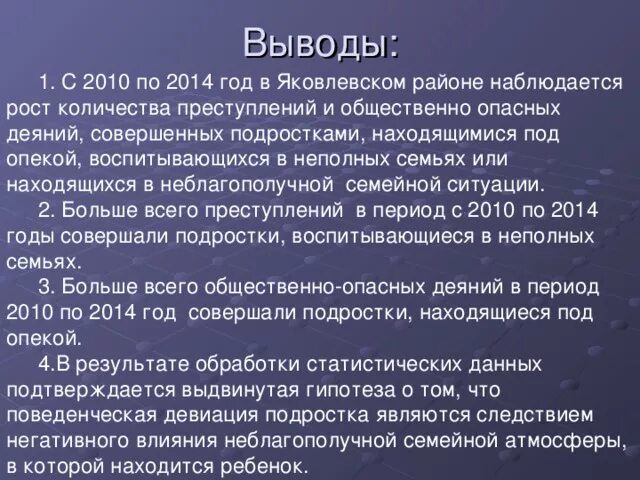 Выводы:

1. С 2010 по 2014 год в Яковлевском районе наблюдается рост количества преступлений и общественно опасных деяний, совершенных подростками, находящимися под опекой, воспитывающихся в неполных семьях или находящихся в неблагополучной семейной ситуации.

2. Больше всего преступлений в период с 2010 по 2014 годы совершали подростки, воспитывающиеся в неполных семьях.

3. Больше всего общественно-опасных деяний в период 2010 по 2014 год совершали подростки, находящиеся под опекой.

4.В результате обработки статистических данных подтверждается выдвинутая гипотеза о том, что поведенческая девиация подростка являются следствием негативного влияния неблагополучной семейной атмосферы, в которой находится ребенок.